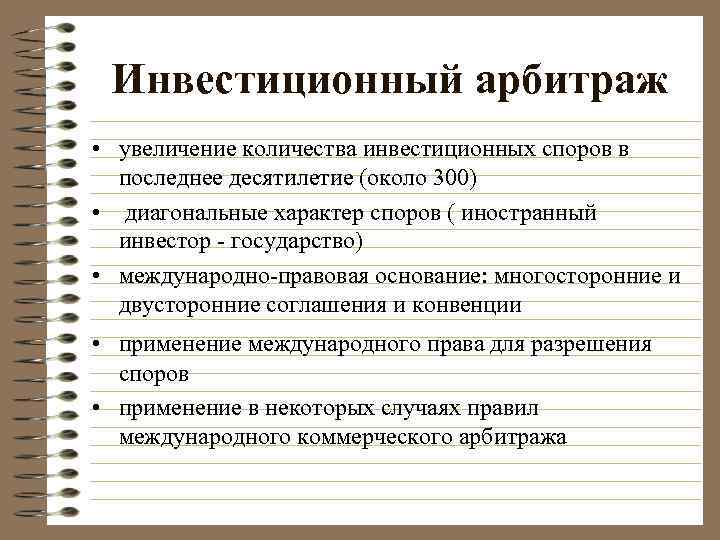 Инвестиционный арбитраж

• увеличение количества инвестиционных споров в последнее десятилетие (около 300)
• диагональные характер споров ( иностранный инвестор - государство)
• международно-правовая основание: многосторонние и двусторонние соглашения и конвенции
• применение международного права для разрешения споров
• применение в некоторых случаях правил международного коммерческого арбитража